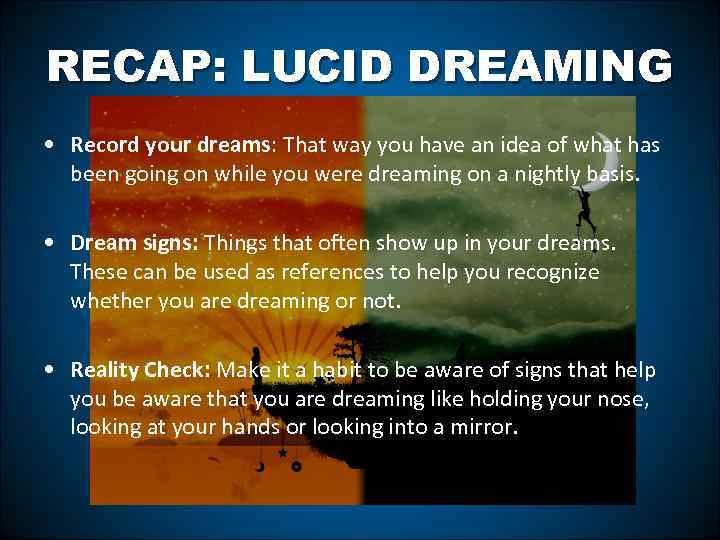 RECAP: LUCID DREAMING

• Record your dreams: That way you have an idea of what has been going on while you were dreaming on a nightly basis.

• Dream signs: Things that often show up in your dreams. These can be used as references to help you recognize whether you are dreaming or not.

• Reality Check: Make it a habit to be aware of signs that help you be aware that you are dreaming like holding your nose, looking at your hands or looking into a mirror.